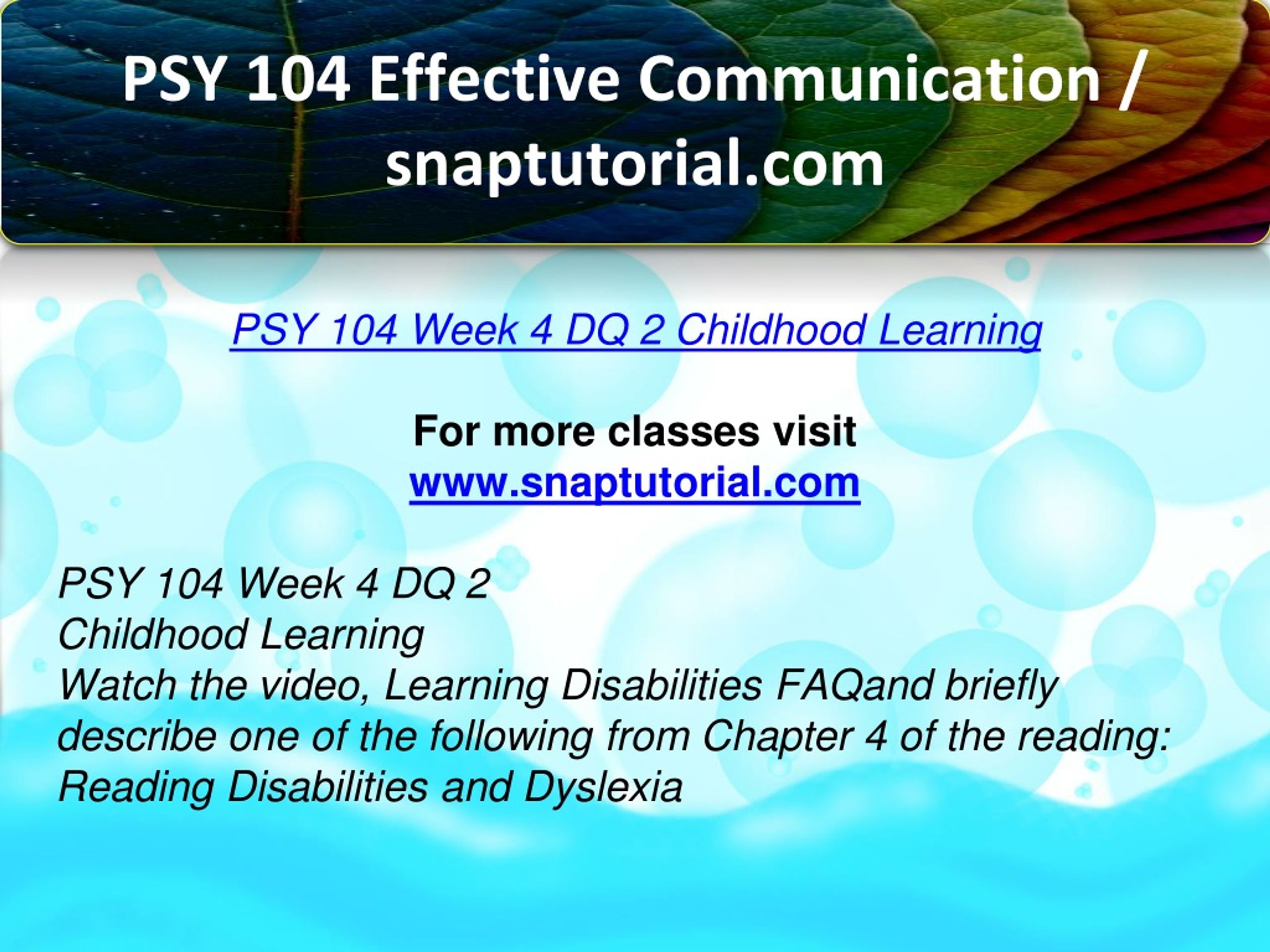 PSY 104 Effective Communication / snaptutorial.com

PSY 104 Week 4 DQ 2 Childhood Learning

For more classes visit
www.snaptutorial.com

PSY 104 Week 4 DQ 2
Childhood Learning
Watch the video, Learning Disabilities FAQand briefly describe one of the following from Chapter 4 of the reading:
Reading Disabilities and Dyslexia